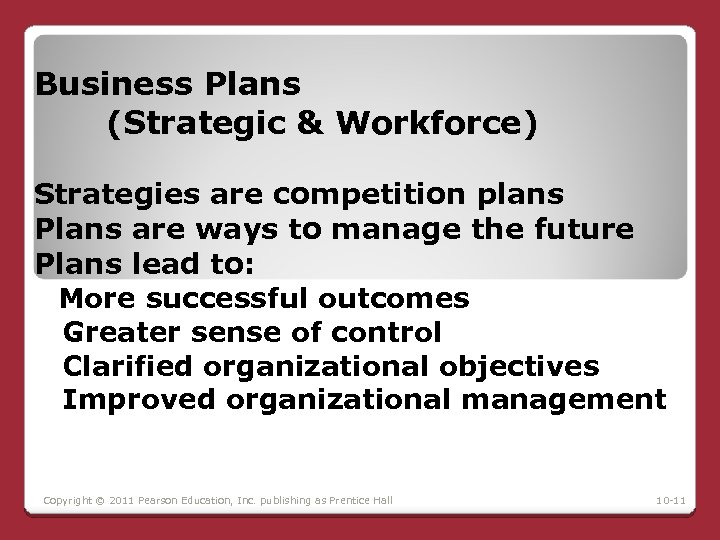 Business Plans
(Strategic & Workforce)

Strategies are competition plans
Plans are ways to manage the future
Plans lead to:
More successful outcomes
Greater sense of control
Clarified organizational objectives
Improved organizational management

Copyright © 2011 Pearson Education, Inc. publishing as Prentice Hall

10-11